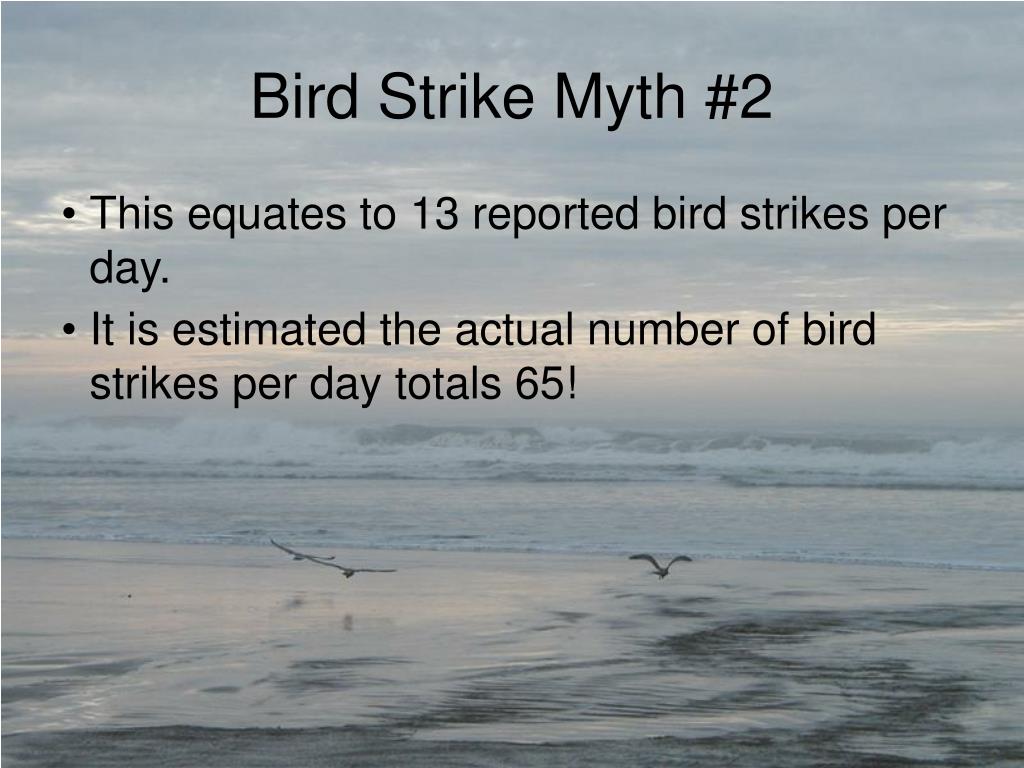 Bird Strike Myth #2

• This equates to 13 reported bird strikes per day.
• It is estimated the actual number of bird strikes per day totals 65!